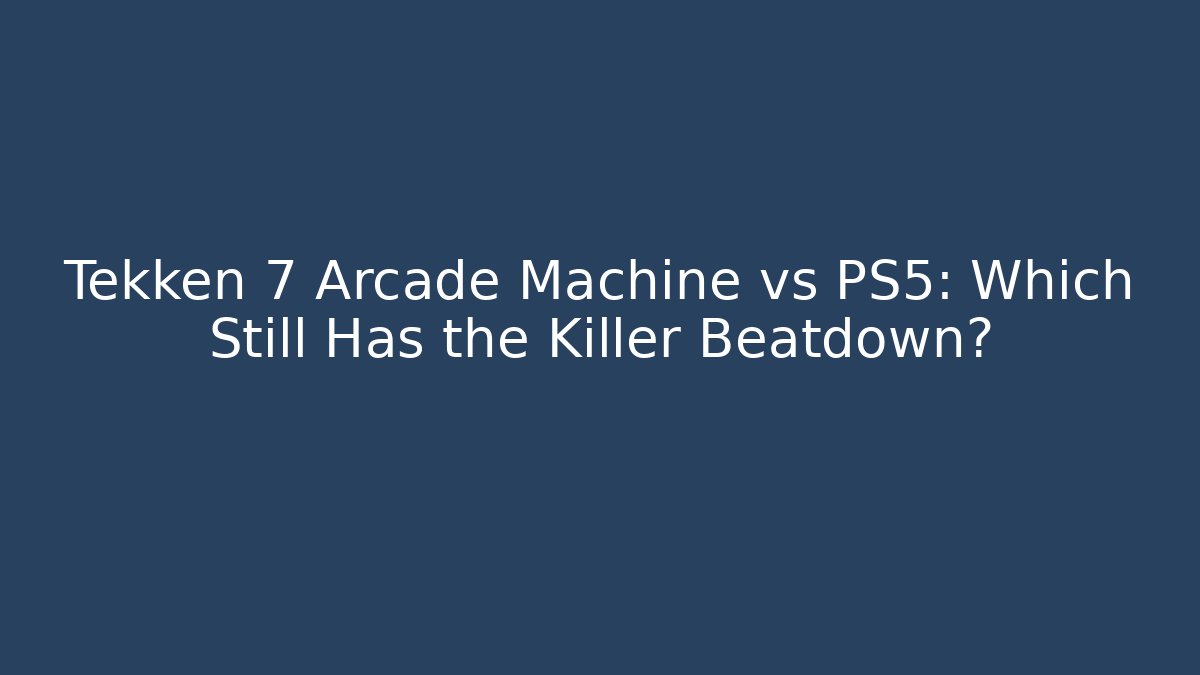 Tekken 7 Arcade Machine vs PS5: Which Still Has the Killer Beatdown?